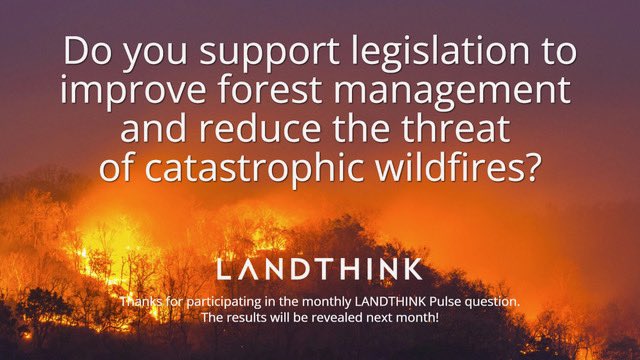 Do you support legislation to improve forest management and reduce the threat of catastrophic wildfires?

LANDTHINK

Thanks for participating in the monthly LANDTHINK Pulse question. The results will be revealed next month!